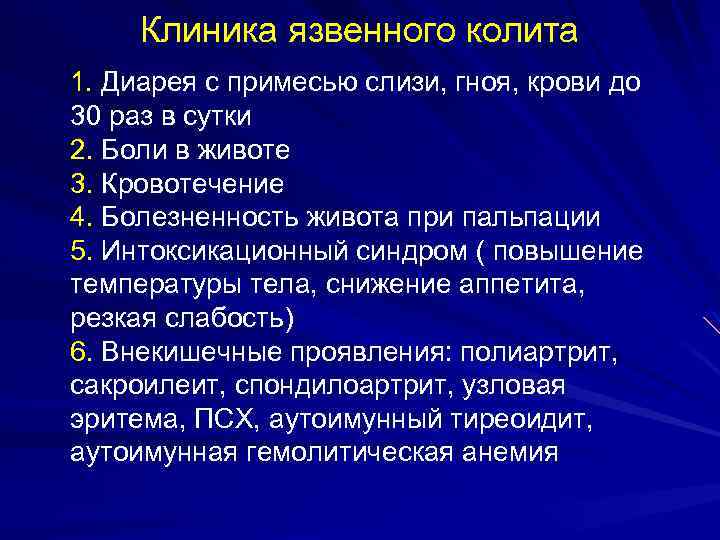 Клиника язвенного колита

1. Диарея с примесью слизи, гноя, крови до 30 раз в сутки
2. Боли в животе
3. Кровотечение
4. Болезненность живота при пальпации
5. Интоксикационный синдром ( повышение температуры тела, снижение аппетита, резкая слабость)
6. Внекишечные проявления: полиартрит, сакроилеит, спондилоартрит, узловая эритема, ПСХ, аутоимунный тиреоидит, аутоимунная гемолитическая анемия